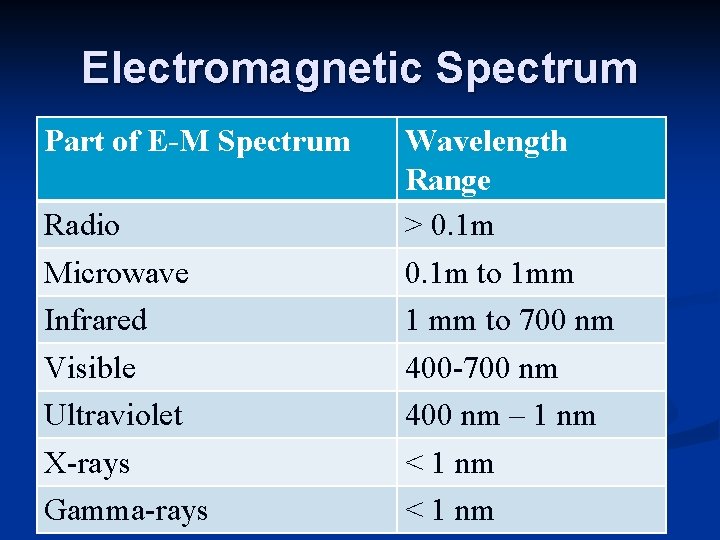 Electromagnetic Spectrum

| Part of E-M Spectrum | Wavelength Range |
|---|---|
| Radio | > 0.1m |
| Microwave | 0.1m to 1mm |
| Infrared | 1 mm to 700 nm |
| Visible | 400-700 nm |
| Ultraviolet | 400 nm – 1 nm |
| X-rays | < 1 nm |
| Gamma-rays | < 1 nm |